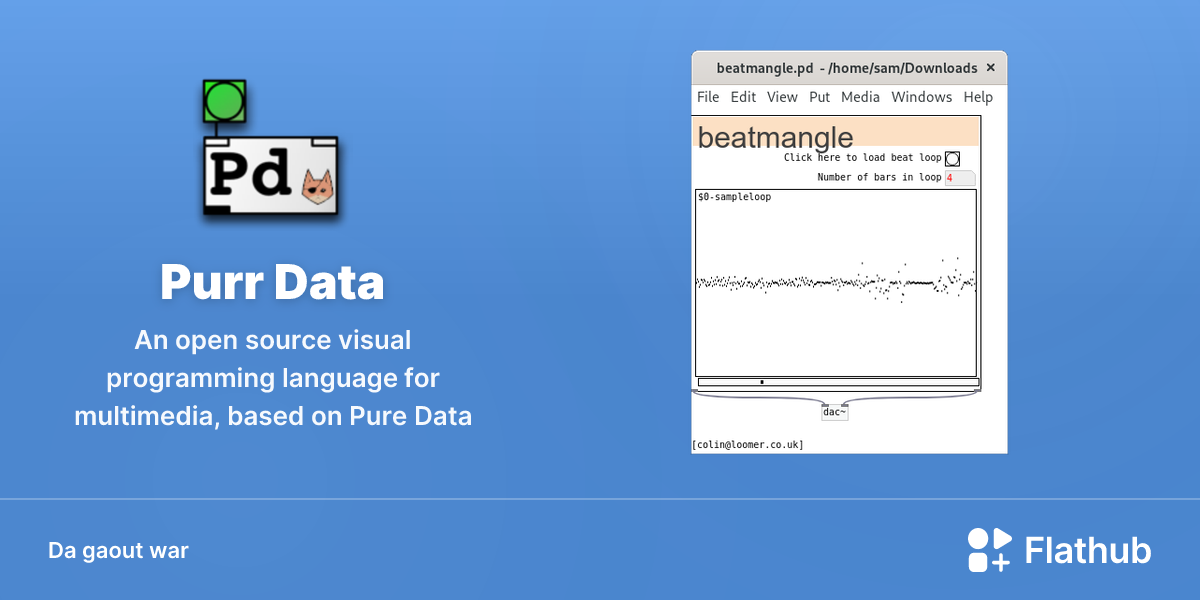 Pd

Purr Data

An open source visual programming language for multimedia, based on Pure Data

beatmangle.pd - /home/sam/Downloads ×

File Edit View Put Media Windows Help

beatmangle

Click here to load beat loop

Number of bars in loop 4

$0-sampleloop

dac~

[colin@loomer.co.uk]

Da gaout war

Flathub